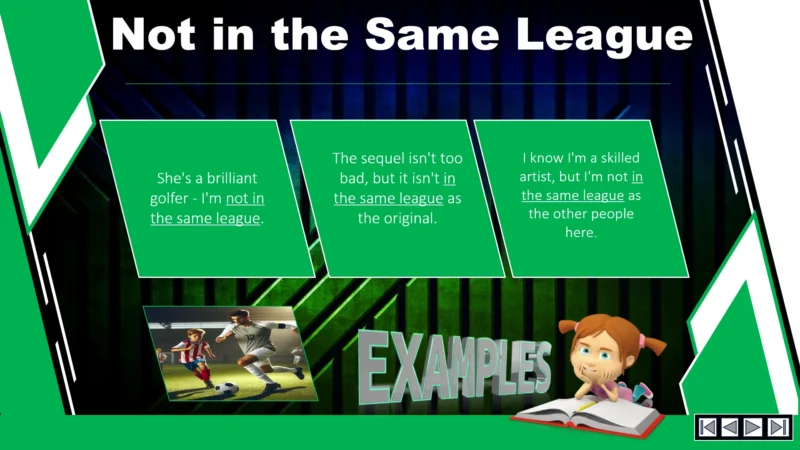 Not in the Same League

She's a brilliant golfer - I'm not in the same league.

The sequel isn't too bad, but it isn't in the same league as the original.

I know I'm a skilled artist, but I'm not in the same league as the other people here.

EXAMPLES